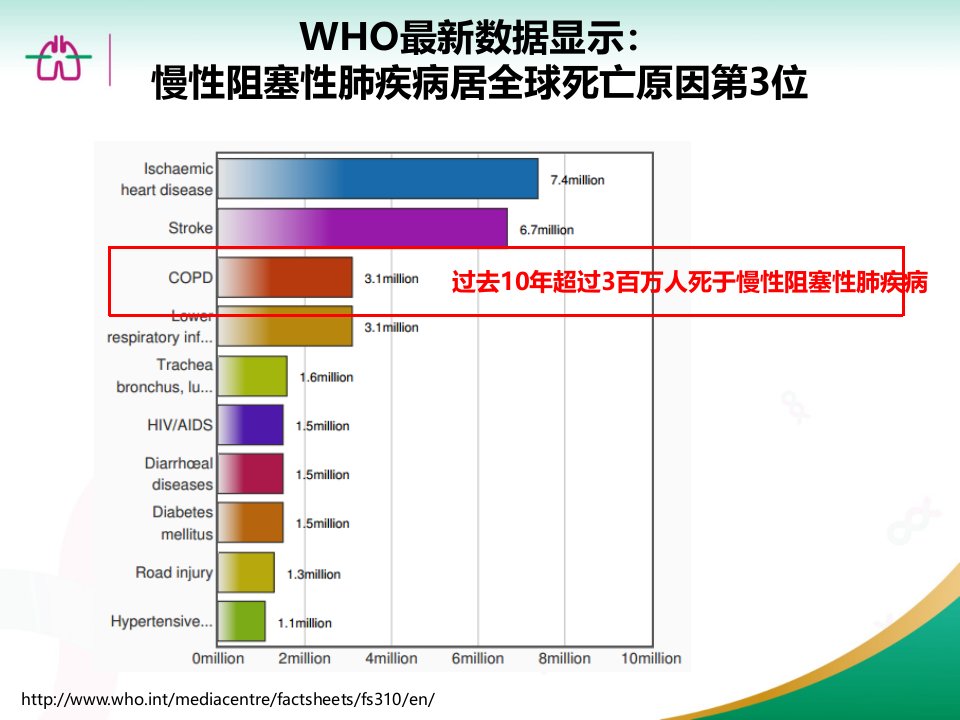 WHO最新数据显示：
慢性阻塞性肺疾病居全球死亡原因第3位

Ischaemic heart disease 7.4million
Stroke 6.7million
COPD 3.1million
过去10年超过3百万人死于慢性阻塞性肺疾病
Lower respiratory inf... 3.1million
Trachea bronchus, lu... 1.6million
HIV/AIDS 1.5million
Diarrhœal diseases 1.5million
Diabetes mellitus 1.5million
Road injury 1.3million
Hypertensive... 1.1million
0million 2million 4million 6million 8million 10million

http://www.who.int/mediacentre/factsheets/fs310/en/